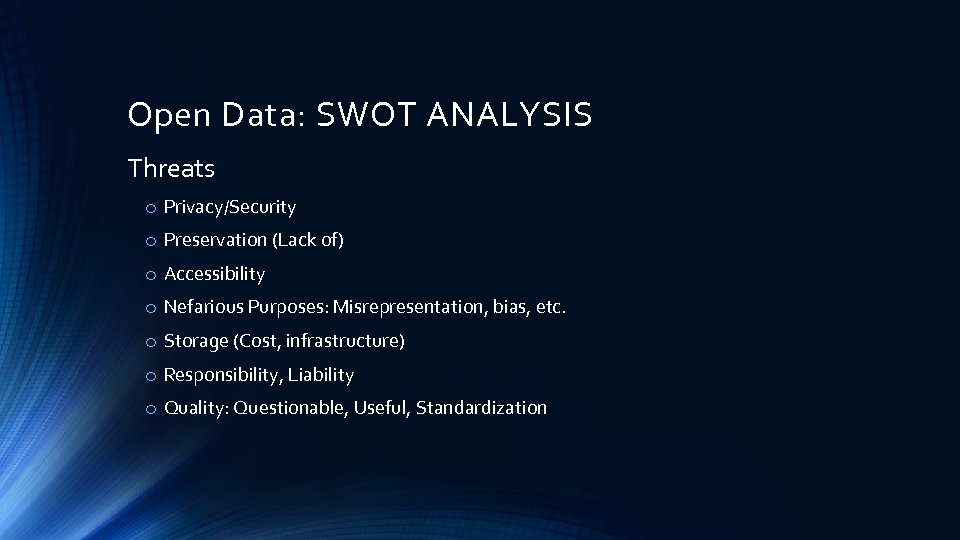 Open Data: SWOT ANALYSIS

Threats

o Privacy/Security

o Preservation (Lack of)

o Accessibility

o Nefarious Purposes: Misrepresentation, bias, etc.

o Storage (Cost, infrastructure)

o Responsibility, Liability

o Quality: Questionable, Useful, Standardization